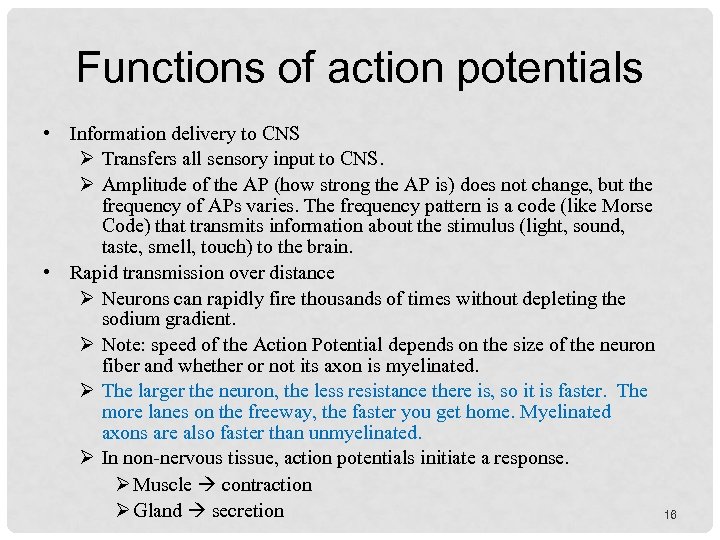 Functions of action potentials

• Information delivery to CNS
  ➢ Transfers all sensory input to CNS.
  ➢ Amplitude of the AP (how strong the AP is) does not change, but the frequency of APs varies. The frequency pattern is a code (like Morse Code) that transmits information about the stimulus (light, sound, taste, smell, touch) to the brain.
• Rapid transmission over distance
  ➢ Neurons can rapidly fire thousands of times without depleting the sodium gradient.
  ➢ Note: speed of the Action Potential depends on the size of the neuron fiber and whether or not its axon is myelinated.
  ➢ The larger the neuron, the less resistance there is, so it is faster. The more lanes on the freeway, the faster you get home. Myelinated axons are also faster than unmyelinated.
  ➢ In non-nervous tissue, action potentials initiate a response.
    ➢ Muscle → contraction
    ➢ Gland → secretion

16